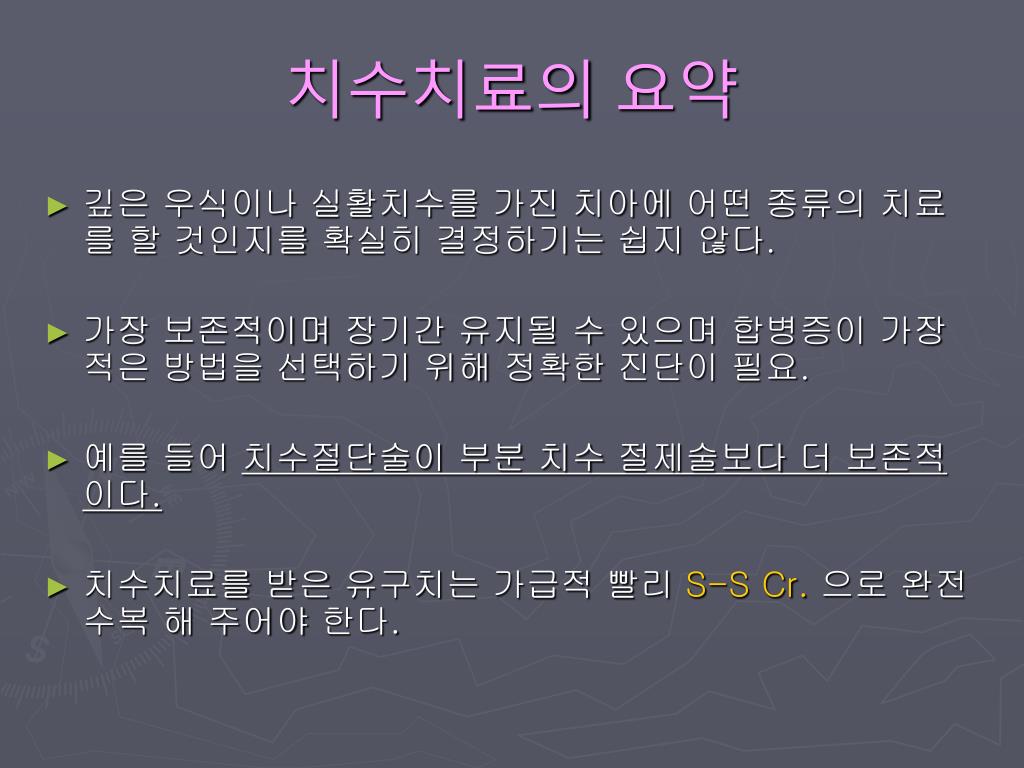 치수치료의 요약

► 깊은 우식이나 실활치수를 가진 치아에 어떤 종류의 치료를 할 것인지를 확실히 결정하기는 쉽지 않다.

► 가장 보존적이며 장기간 유지될 수 있으며 합병증이 가장 적은 방법을 선택하기 위해 정확한 진단이 필요.

► 예를 들어 치수절단술이 부분 치수 절제술보다 더 보존적이다.

► 치수치료를 받은 유구치는 가급적 빨리 S-S Cr. 으로 완전 수복 해 주어야 한다.